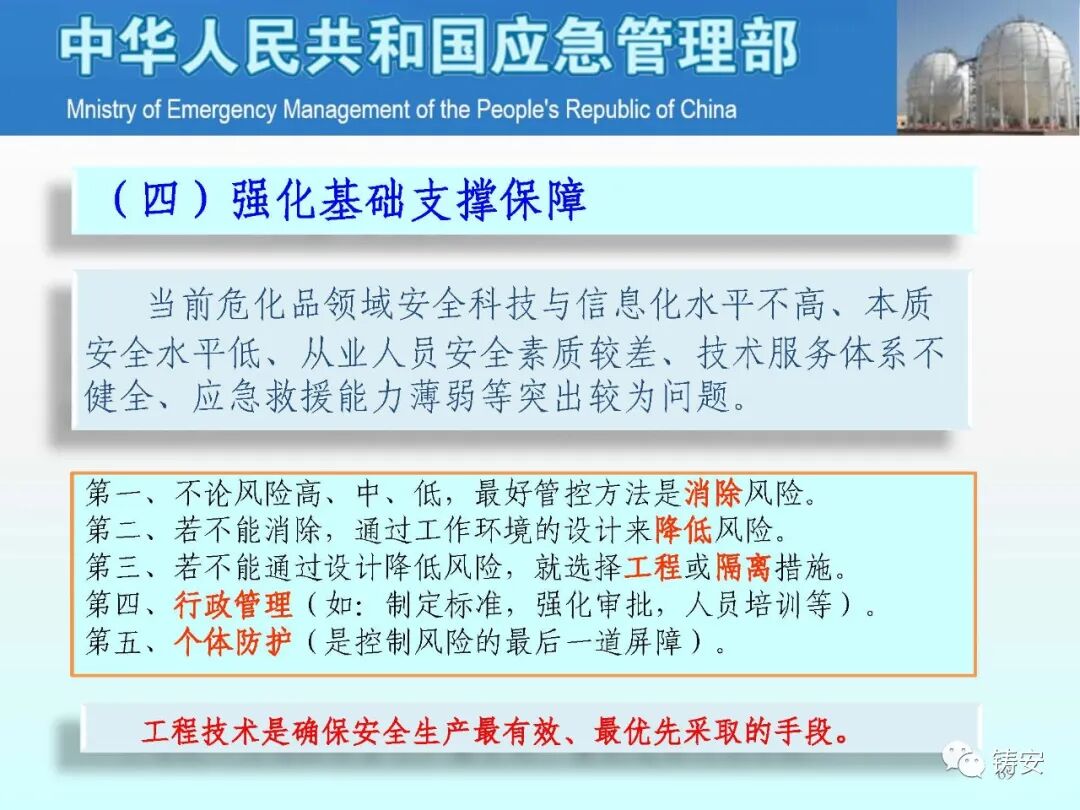 中华人民共和国应急管理部

Mnistry of Emergency Management of the People's Republic of China

（四）强化基础支撑保障

当前危化品领域安全科技与信息化水平不高、本质安全水平低、从业人员安全素质较差、技术服务体系不健全、应急救援能力薄弱等突出较为问题。

第一、不论风险高、中、低，最好管控方法是消除风险。
第二、若不能消除，通过工作环境的设计来降低风险。
第三、若不能通过设计降低风险，就选择工程或隔离措施。
第四、行政管理（如：制定标准，强化审批，人员培训等）。
第五、个体防护（是控制风险的最后一道屏障）。

工程技术是确保安全生产最有效、最优先采取的手段。

铸安